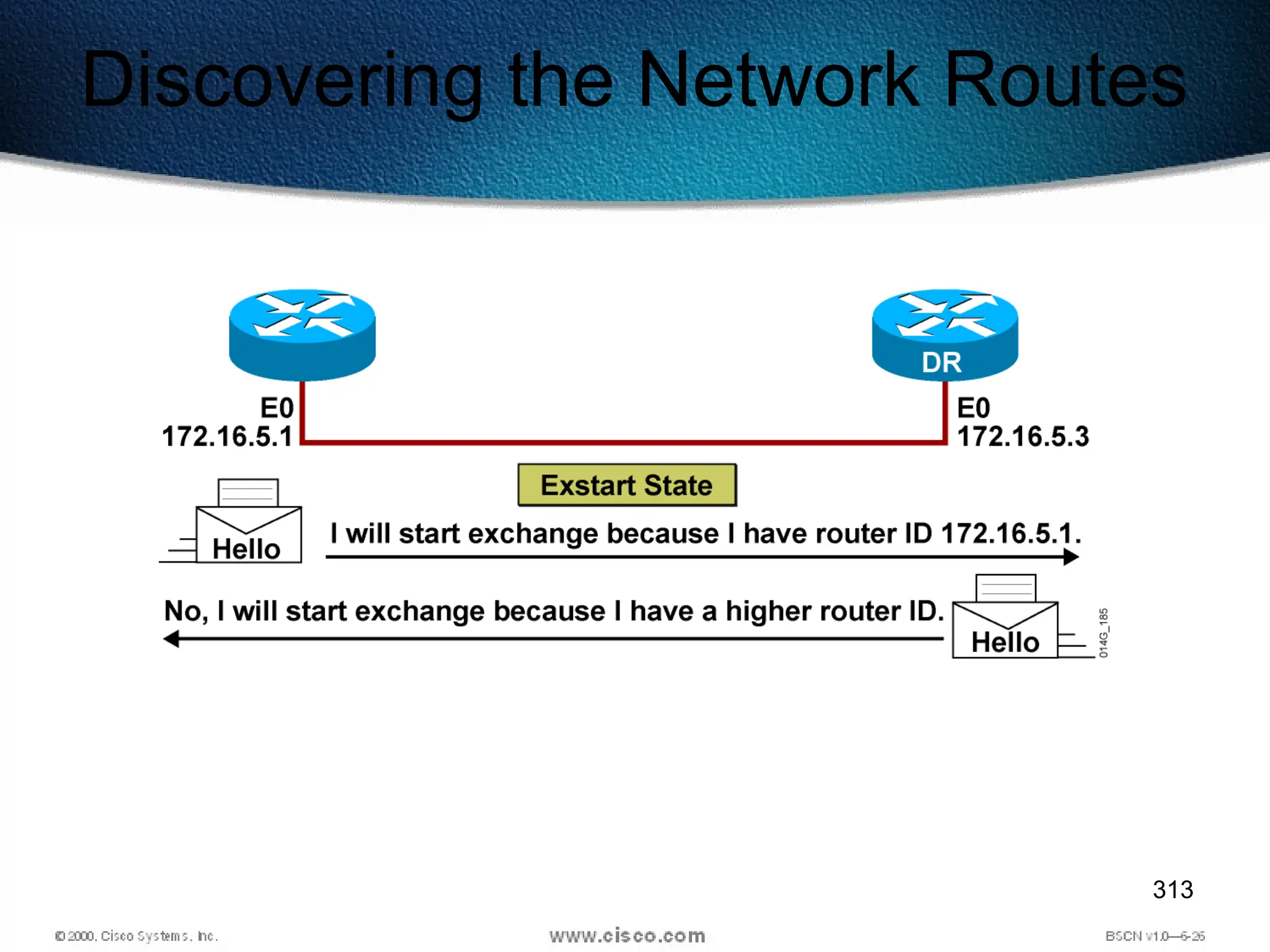 Discovering the Network Routes

DR

E0
172.16.5.1

E0
172.16.5.3

Exstart State

Hello

I will start exchange because I have router ID 172.16.5.1.

No, I will start exchange because I have a higher router ID.

Hello

014G_185

313

© 2000, Cisco Systems, Inc.

www.cisco.com

BSCN v1.0—6-26